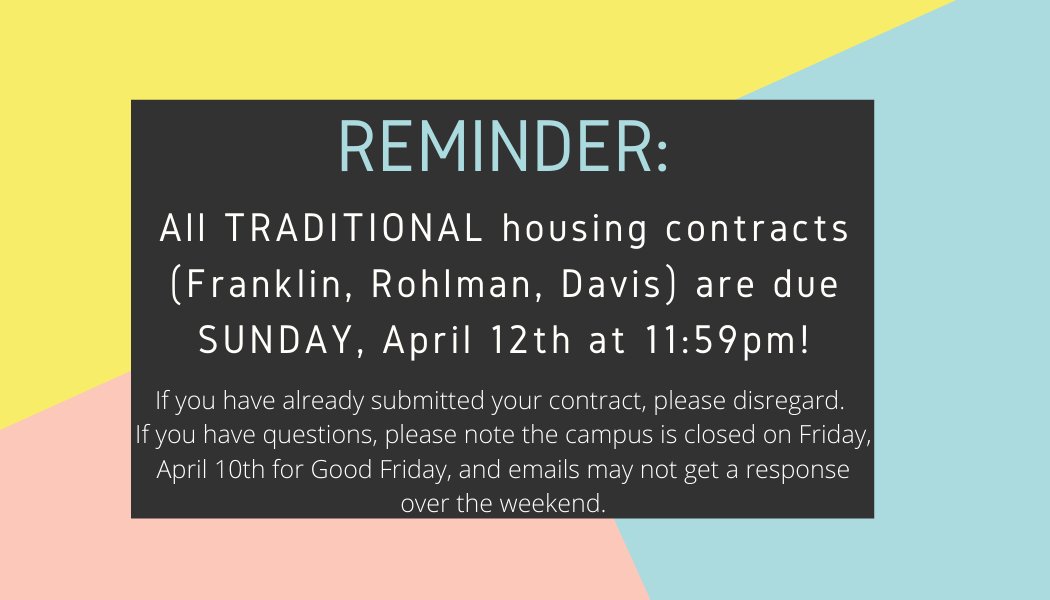 REMINDER:

All TRADITIONAL housing contracts (Franklin, Rohlman, Davis) are due SUNDAY, April 12th at 11:59pm!

If you have already submitted your contract, please disregard. If you have questions, please note the campus is closed on Friday, April 10th for Good Friday, and emails may not get a response over the weekend.